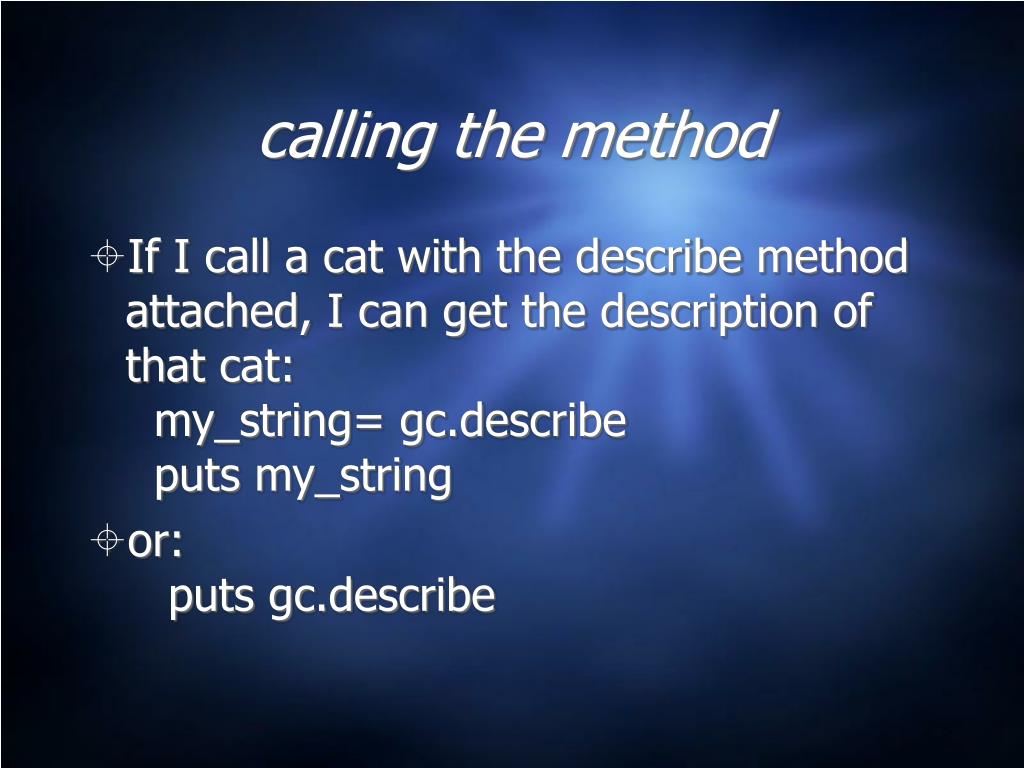 calling the method

If I call a cat with the describe method attached, I can get the description of that cat:
my_string= gc.describe
puts my_string

or:
puts gc.describe